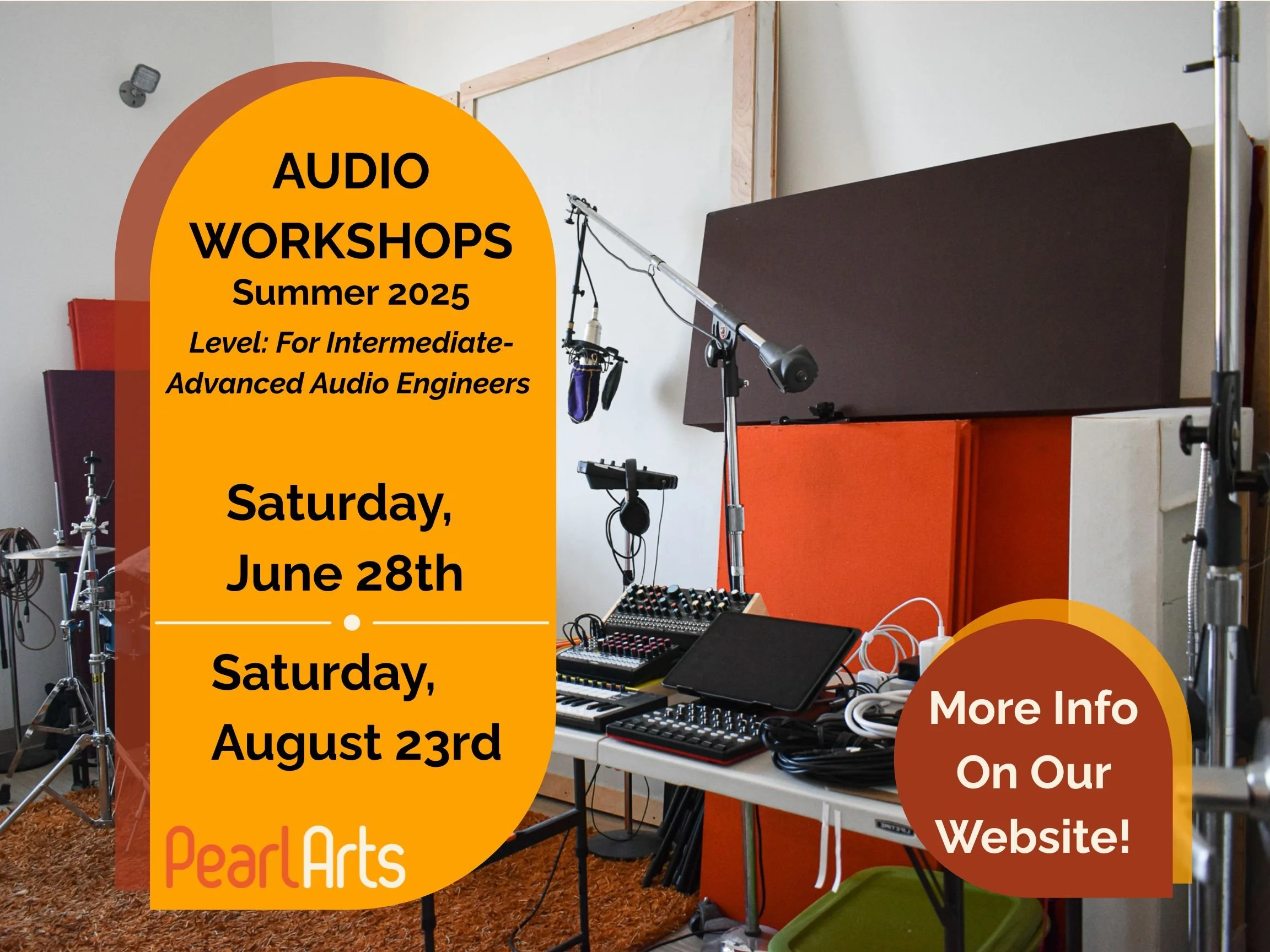 AUDIO WORKSHOPS
Summer 2025
Level: For Intermediate-Advanced Audio Engineers

Saturday, June 28th

Saturday, August 23rd

PearlArts

More Info On Our Website!